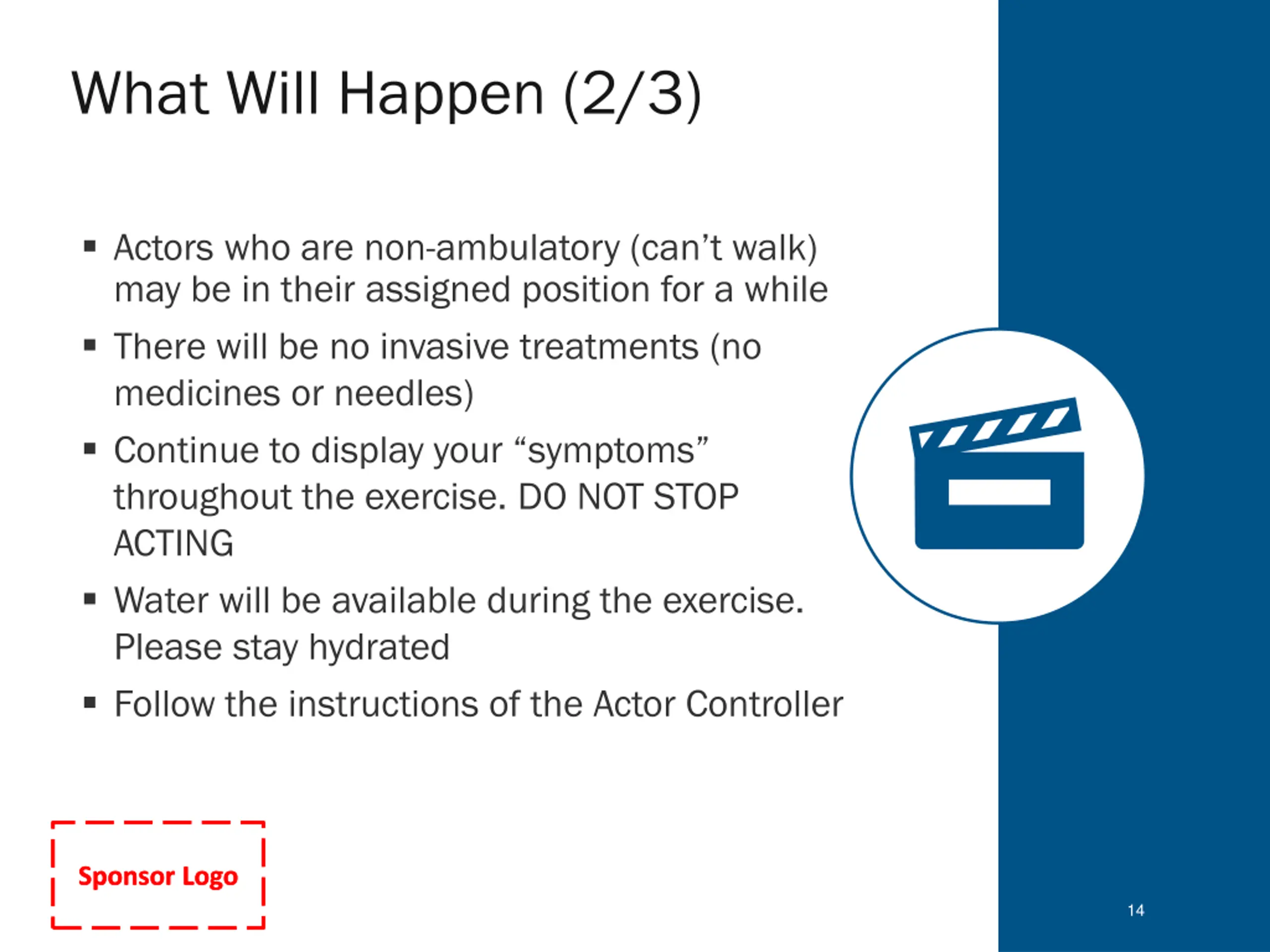 What Will Happen (2/3)

▪ Actors who are non-ambulatory (can’t walk) may be in their assigned position for a while

▪ There will be no invasive treatments (no medicines or needles)

▪ Continue to display your “symptoms” throughout the exercise. DO NOT STOP ACTING

▪ Water will be available during the exercise. Please stay hydrated

▪ Follow the instructions of the Actor Controller

Sponsor Logo

14